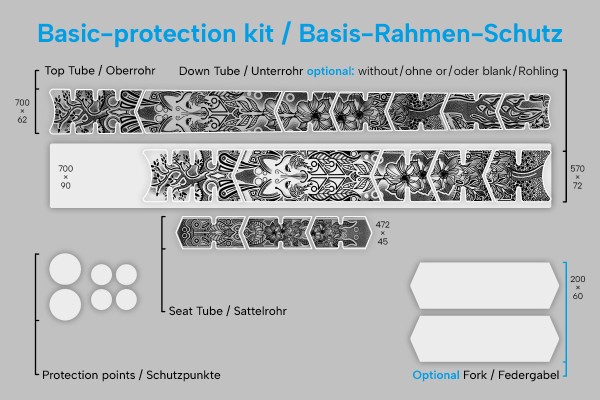 Basic-protection kit / Basis-Rahmen-Schutz

Top Tube / Oberrohr

Down Tube / Unterrohr optional: without/ohne or/oder blank/Rohling

700 × 62

700 × 90

570 × 72

472 × 45

200 × 60

Seat Tube / Sattelrohr

Protection points / Schutzpunkte

Optional Fork / Federgabel